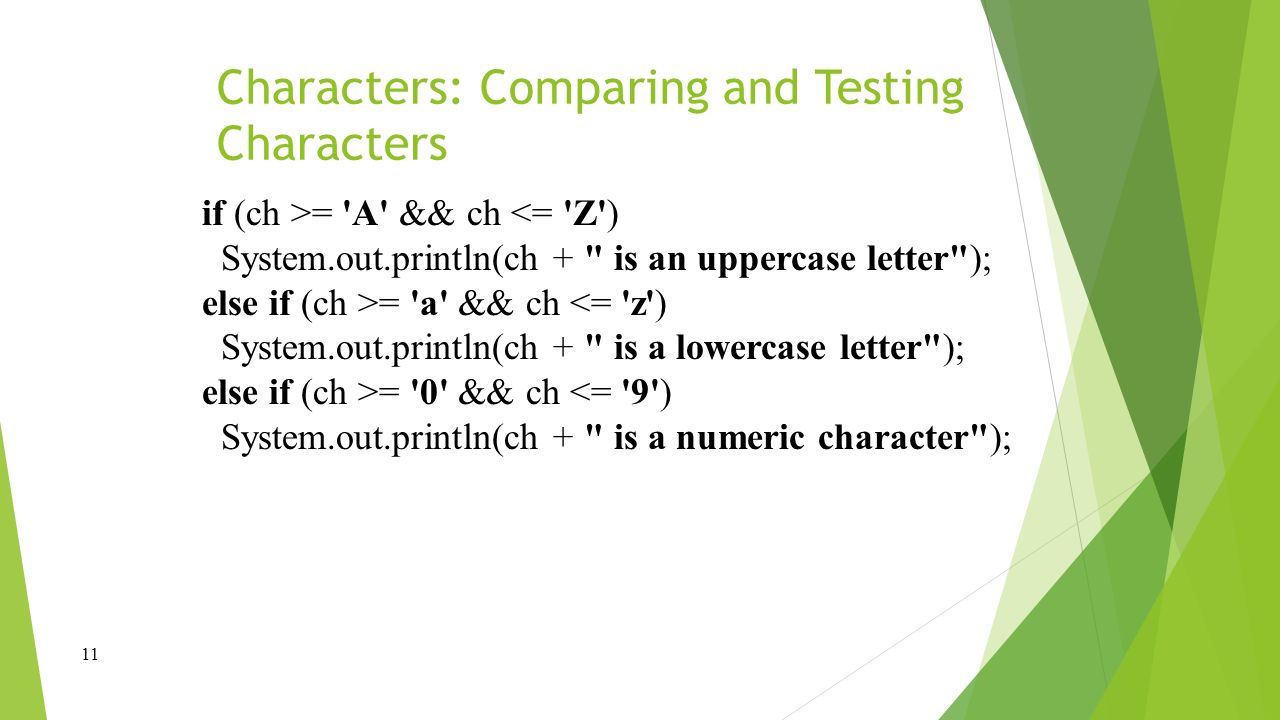 Characters: Comparing and Testing Characters

if (ch >= 'A' && ch <= 'Z')
  System.out.println(ch + " is an uppercase letter");
else if (ch >= 'a' && ch <= 'z')
  System.out.println(ch + " is a lowercase letter");
else if (ch >= '0' && ch <= '9')
  System.out.println(ch + " is a numeric character");

11